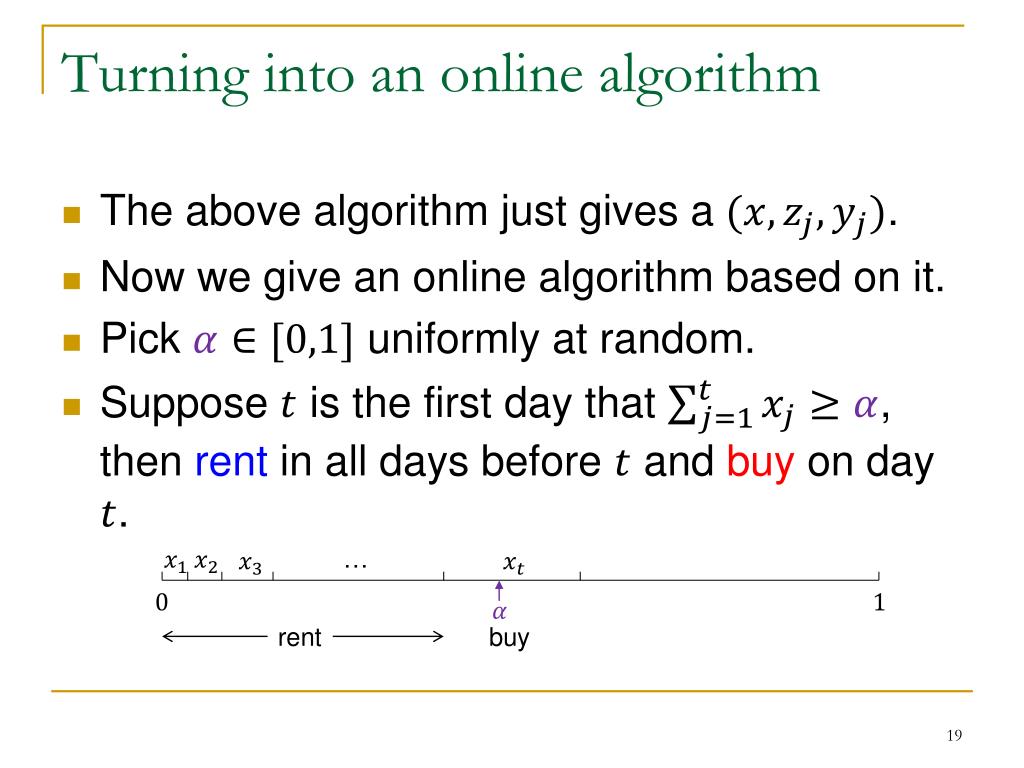 Turning into an online algorithm

The above algorithm just gives a $(x, z_j, y_j)$.

Now we give an online algorithm based on it.

Pick $\alpha \in [0,1]$ uniformly at random.

Suppose $t$ is the first day that $\sum_{j=1}^{t} x_j \geq \alpha$, then rent in all days before $t$ and buy on day $t$.

$x_1$ $x_2$ $x_3$ … $x_t$

0 $\alpha$ 1

rent buy

19